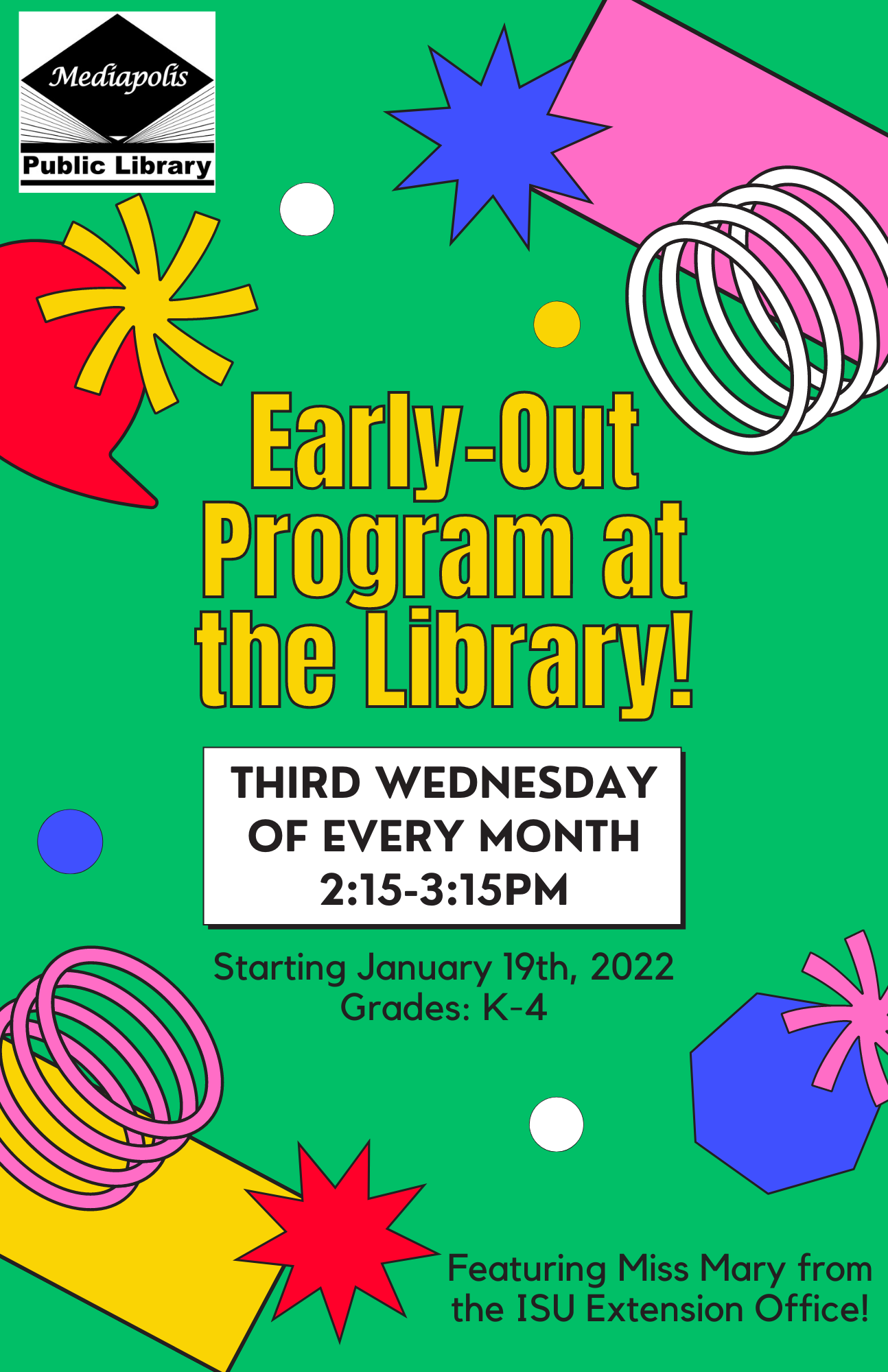 Mediapolis
Public Library

Early-Out Program at the Library!

THIRD WEDNESDAY OF EVERY MONTH
2:15-3:15PM

Starting January 19th, 2022
Grades: K-4

Featuring Miss Mary from the ISU Extension Office!